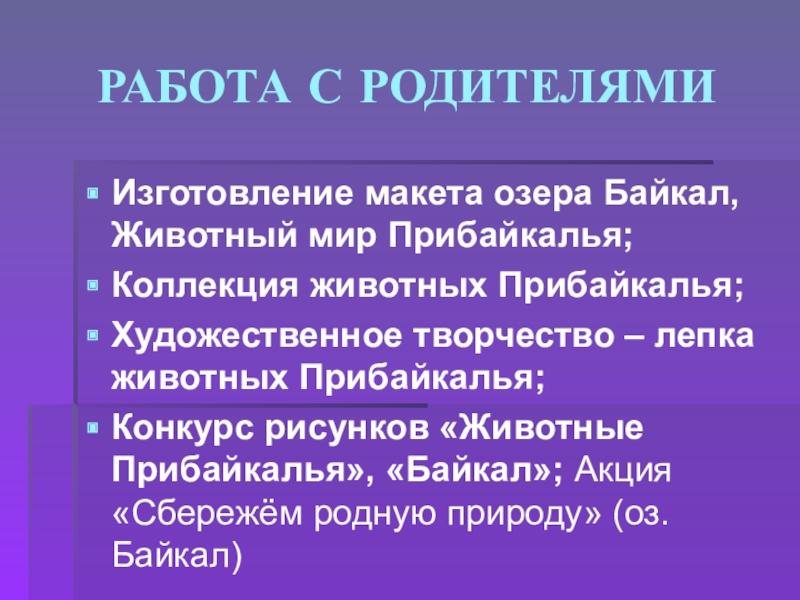 РАБОТА С РОДИТЕЛЯМИ

Изготовление макета озера Байкал, Животный мир Прибайкалья;

Коллекция животных Прибайкалья;

Художественное творчество – лепка животных Прибайкалья;

Конкурс рисунков «Животные Прибайкалья», «Байкал»; Акция «Сбережём родную природу» (оз. Байкал)